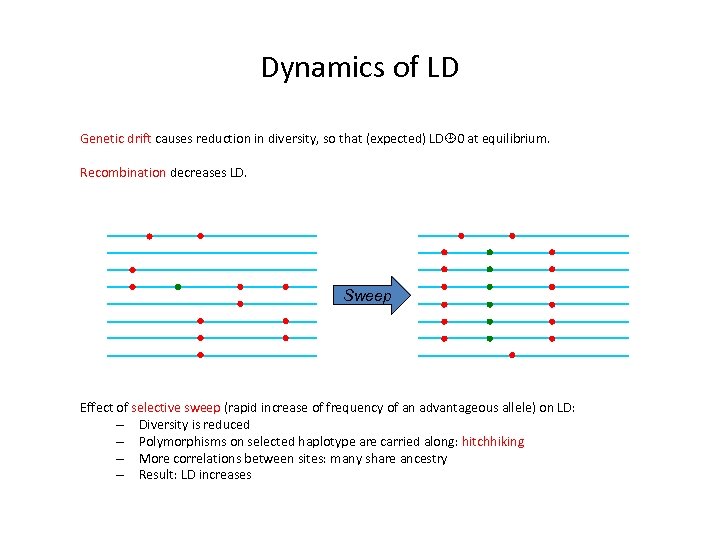 Dynamics of LD

Genetic drift causes reduction in diversity, so that (expected) LD⊕0 at equilibrium.

Recombination decreases LD.

Sweep

Effect of selective sweep (rapid increase of frequency of an advantageous allele) on LD:
– Diversity is reduced
– Polymorphisms on selected haplotype are carried along: hitchhiking
– More correlations between sites: many share ancestry
– Result: LD increases